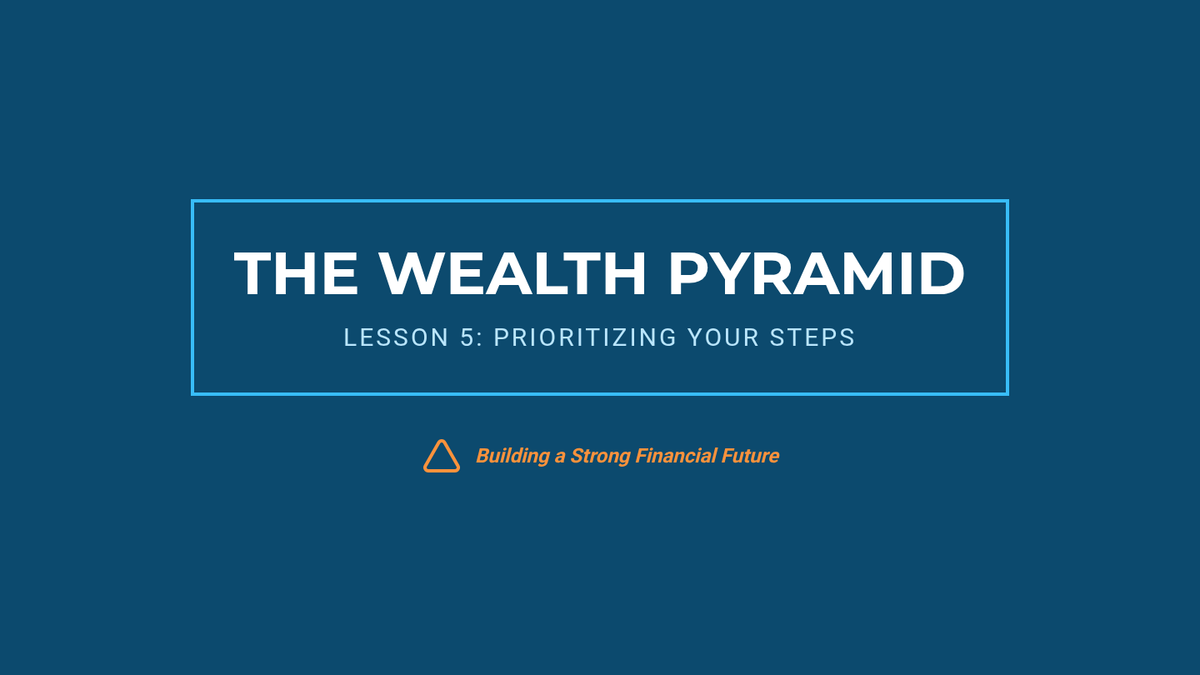 THE WEALTH PYRAMID

LESSON 5: PRIORITIZING YOUR STEPS

Building a Strong Financial Future